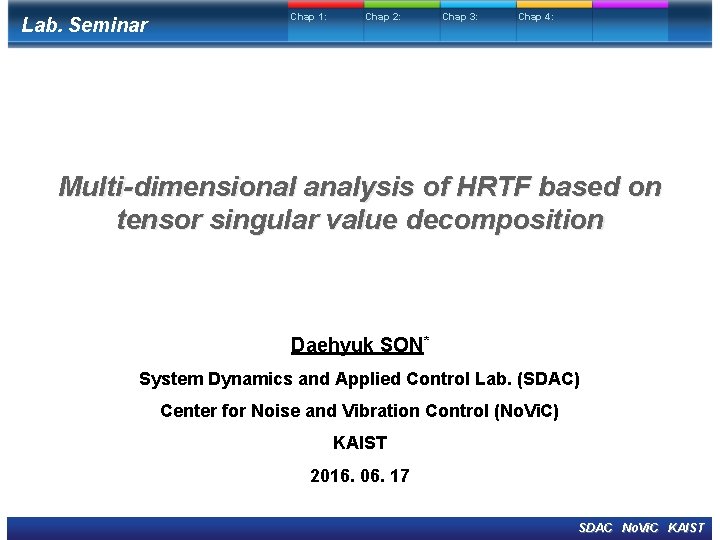 Lab. Seminar

Chap 1:

Chap 2:

Chap 3:

Chap 4:

Multi-dimensional analysis of HRTF based on tensor singular value decomposition

Daehyuk SON*

System Dynamics and Applied Control Lab. (SDAC)

Center for Noise and Vibration Control (NoViC)

KAIST

2016. 06. 17

SDAC NoViC KAIST